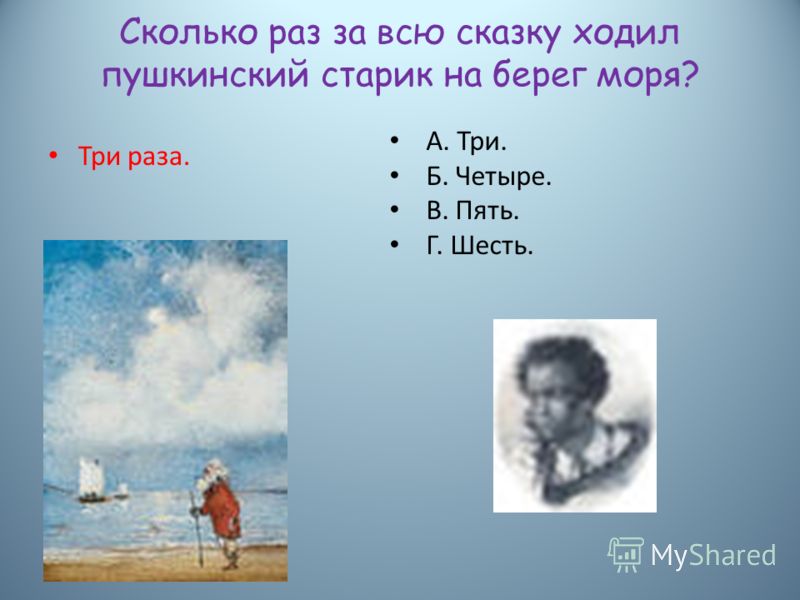 Сколько раз за всю сказку ходил пушкинский старик на берег моря?

• Три раза.

• А. Три.
• Б. Четыре.
• В. Пять.
• Г. Шесть.

MyShared